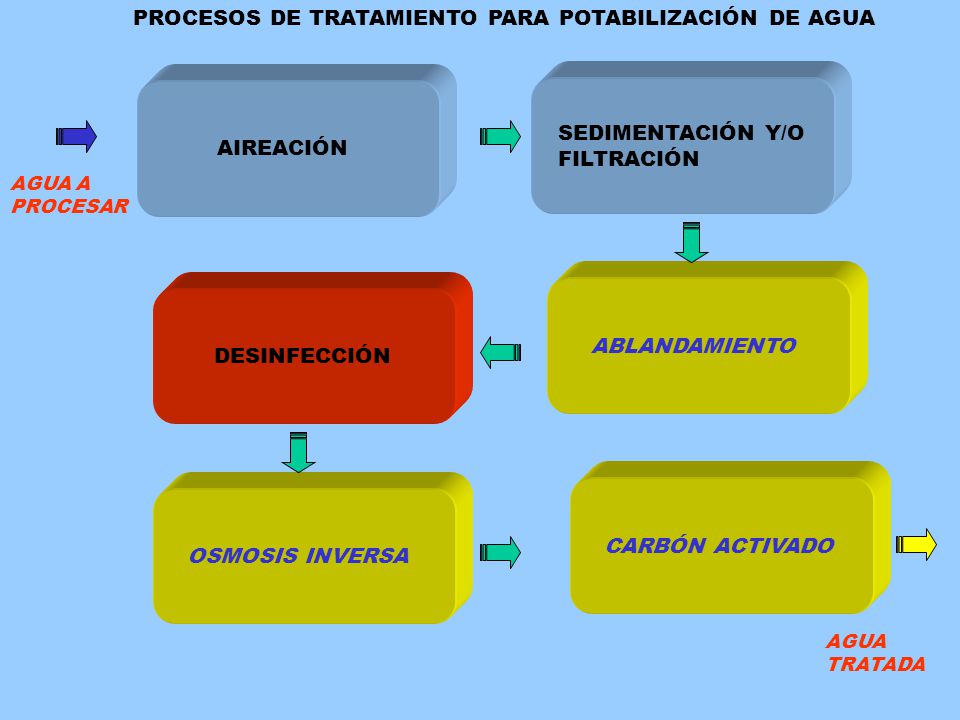 PROCESOS DE TRATAMIENTO PARA POTABILIZACIÓN DE AGUA

AGUA A PROCESAR

AIREACIÓN

SEDIMENTACIÓN Y/O FILTRACIÓN

ABLANDAMIENTO

DESINFECCIÓN

OSMOSIS INVERSA

CARBÓN ACTIVADO

AGUA TRATADA